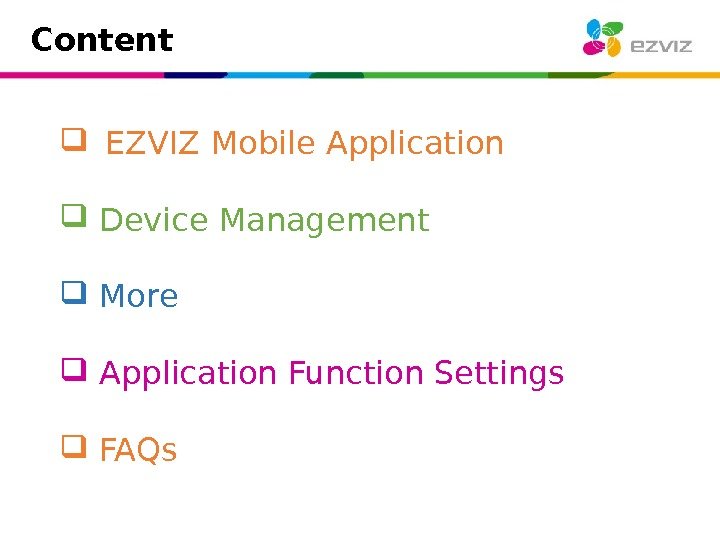 Content

ezviz

❑ EZVIZ Mobile Application

❑ Device Management

❑ More

❑ Application Function Settings

❑ FAQs